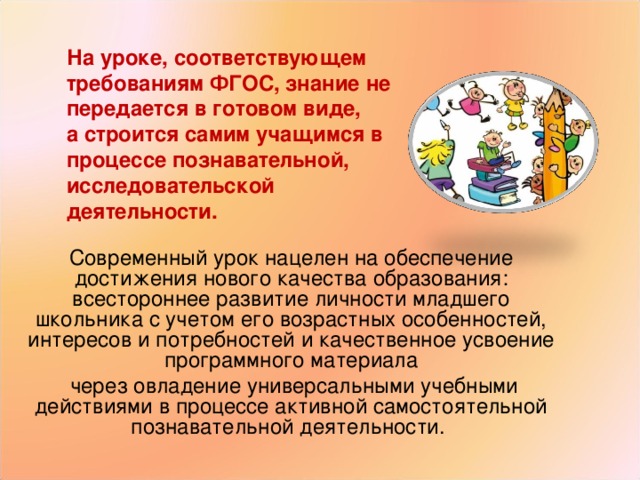 На уроке, соответствующем требованиям ФГОС, знание не передается в готовом виде, а строится самим учащимся в процессе познавательной, исследовательской деятельности.

Современный урок нацелен на обеспечение достижения нового качества образования: всестороннее развитие личности младшего школьника с учетом его возрастных особенностей, интересов и потребностей и качественное усвоение программного материала

через овладение универсальными учебными действиями в процессе активной самостоятельной познавательной деятельности.